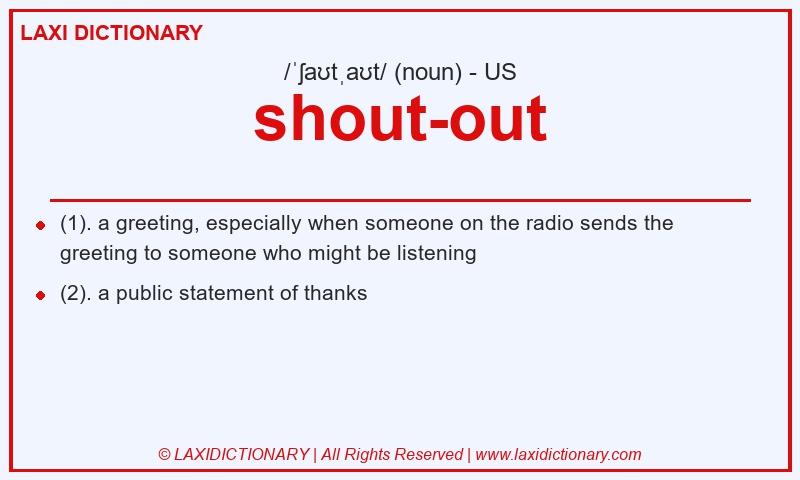 LAXI DICTIONARY

/ˈʃaʊtˌaʊt/ (noun) - US

shout-out

(1). a greeting, especially when someone on the radio sends the greeting to someone who might be listening

(2). a public statement of thanks

© LAXIDICTIONARY | All Rights Reserved | www.laxidictionary.com